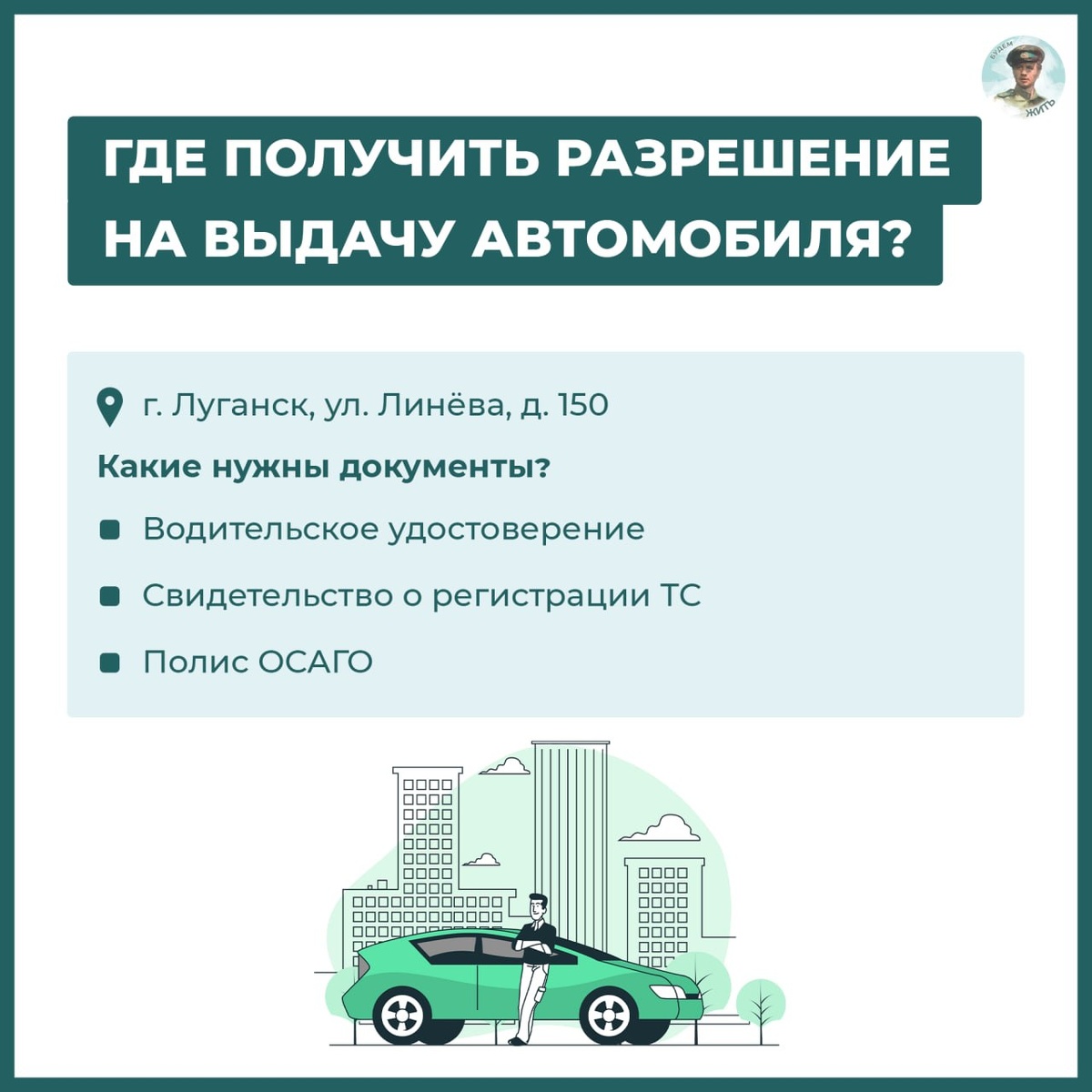 БУДЕМ ЖИТЬ

ГДЕ ПОЛУЧИТЬ РАЗРЕШЕНИЕ НА ВЫДАЧУ АВТОМОБИЛЯ?

г. Луганск, ул. Линёва, д. 150

Какие нужны документы?

Водительское удостоверение

Свидетельство о регистрации ТС

Полис ОСАГО